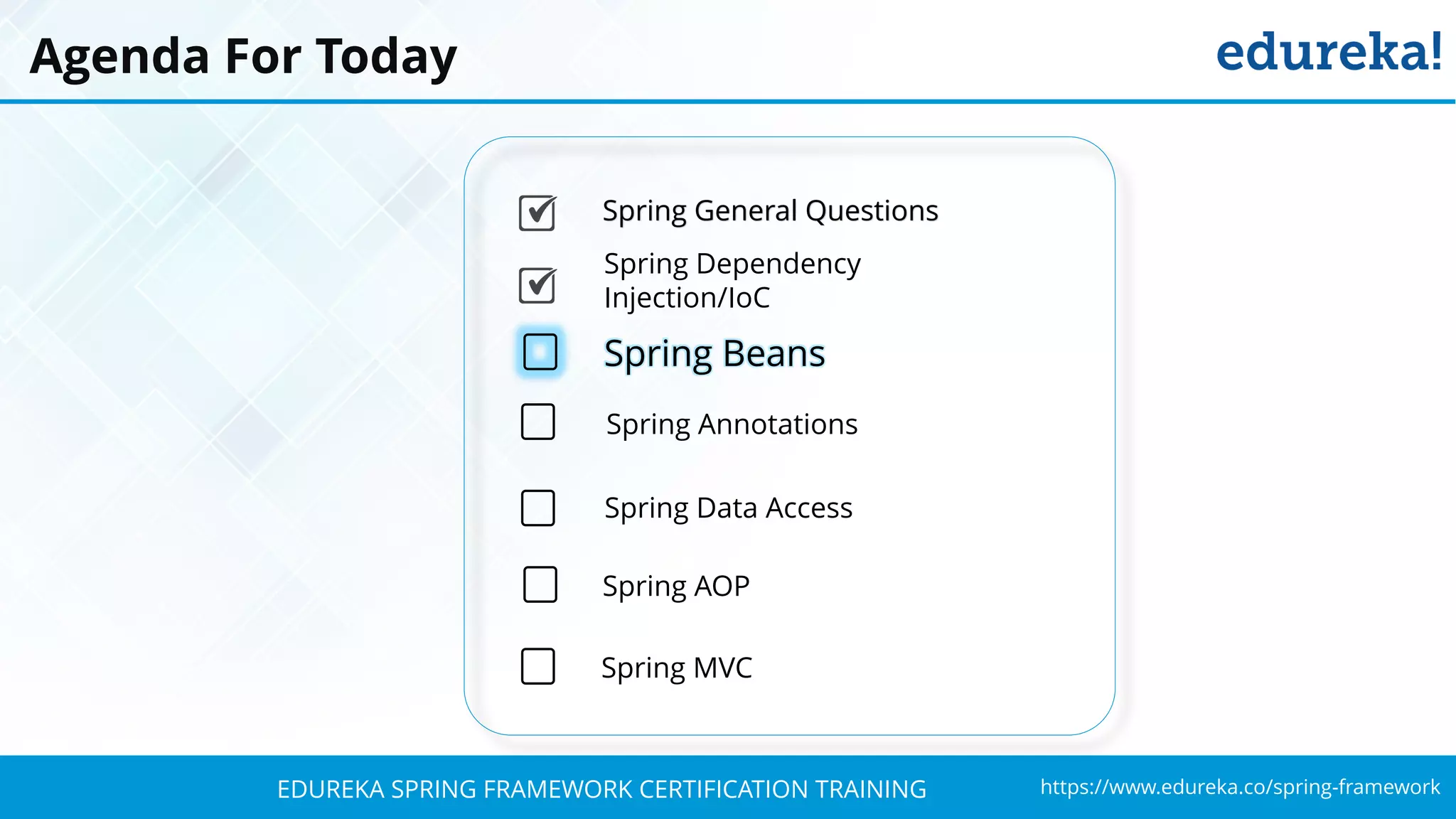 Agenda For Today

edureka!

Spring General Questions

Spring Dependency Injection/IoC

Spring Beans

Spring Annotations

Spring Data Access

Spring AOP

Spring MVC

EDUREKA SPRING FRAMEWORK CERTIFICATION TRAINING

https://www.edureka.co/spring-framework